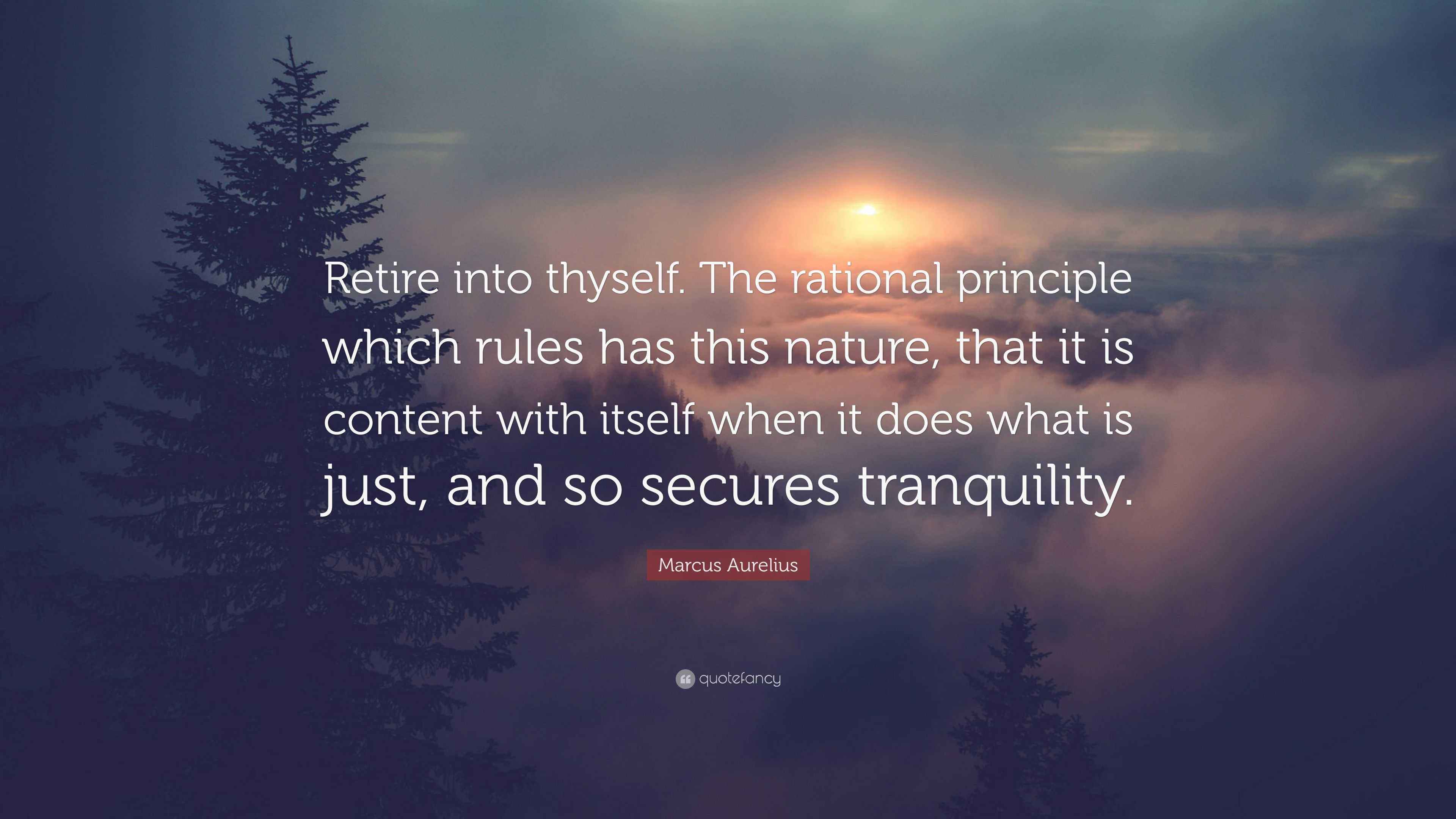 Retire into thyself. The rational principle which rules has this nature, that it is content with itself when it does what is just, and so secures tranquility.

Marcus Aurelius

quotefancy